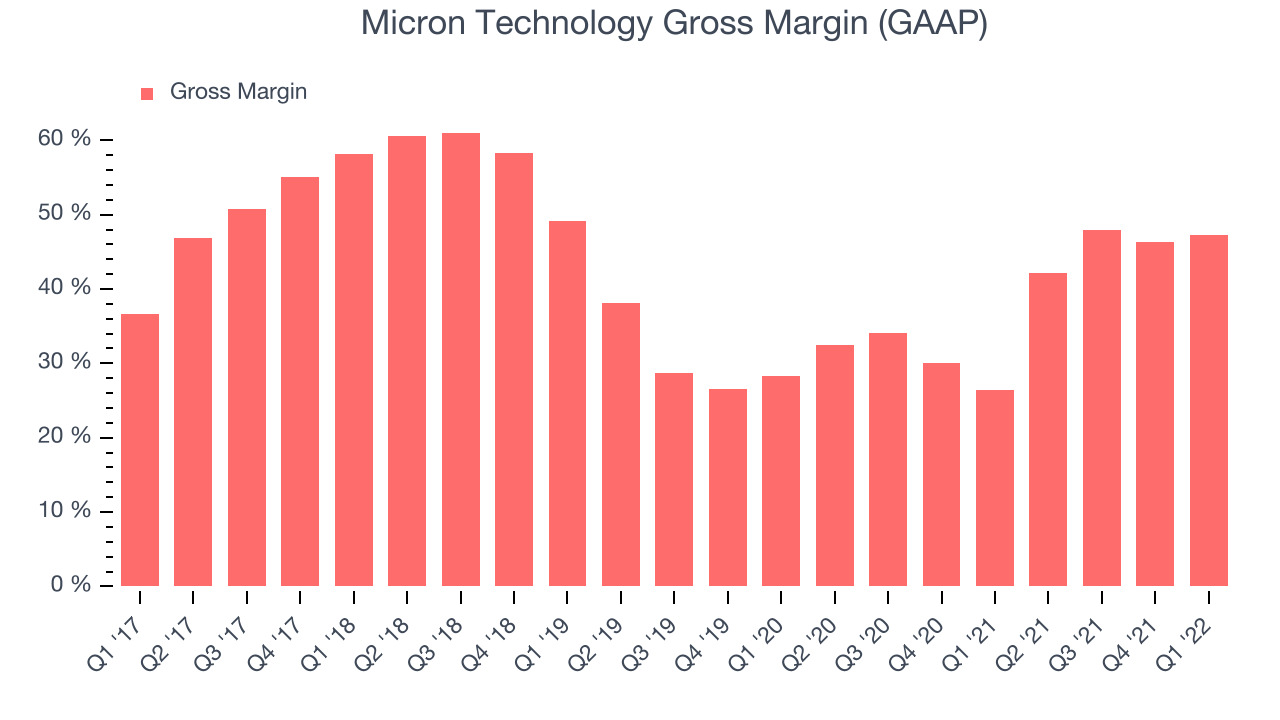 Micron Technology Gross Margin (GAAP)

Gross Margin

60 %
50 %
40 %
30 %
20 %
10 %
0 %

Q1 '17
Q2 '17
Q3 '17
Q4 '17
Q1 '18
Q2 '18
Q3 '18
Q4 '18
Q1 '19
Q2 '19
Q3 '19
Q4 '19
Q1 '20
Q2 '20
Q3 '20
Q4 '20
Q1 '21
Q2 '21
Q3 '21
Q4 '21
Q1 '22